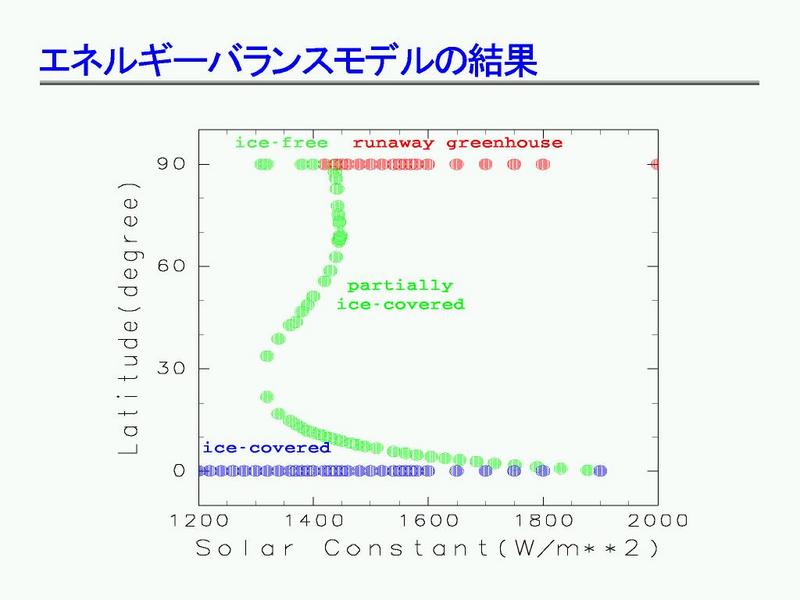 エネルギーバランスモデルの結果

ice-free runaway greenhouse

partially ice-covered

ice-covered

Latitude(degree)

90
60
30
0

1200 1400 1600 1800 2000

Solar Constant(W/m**2)